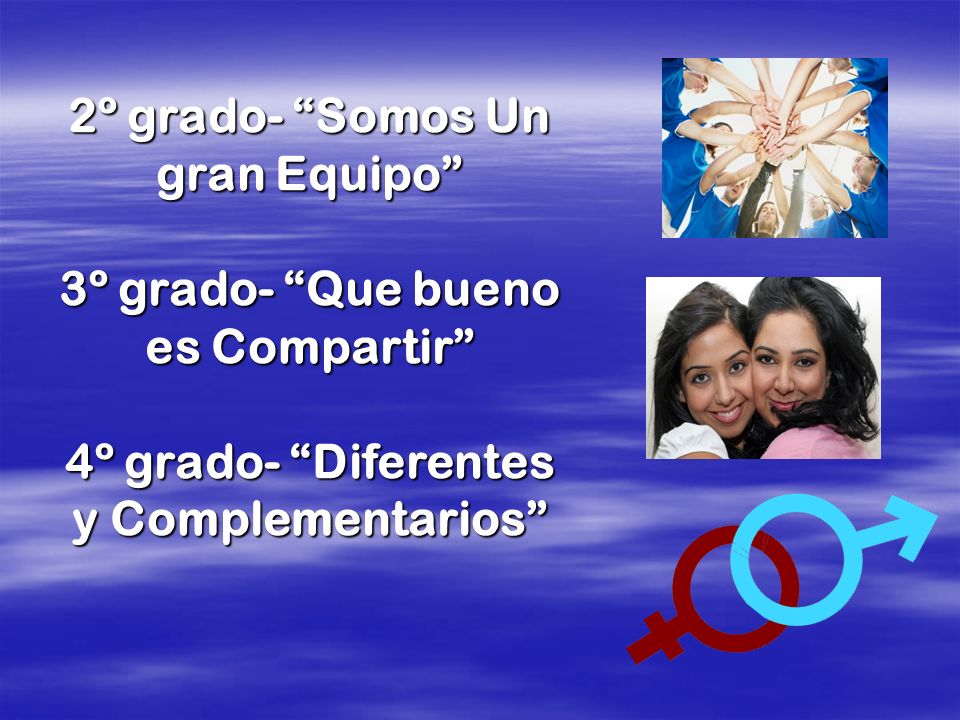 2º grado- “Somos Un gran Equipo”

3º grado- “Que bueno es Compartir”

4º grado- “Diferentes y Complementarios”